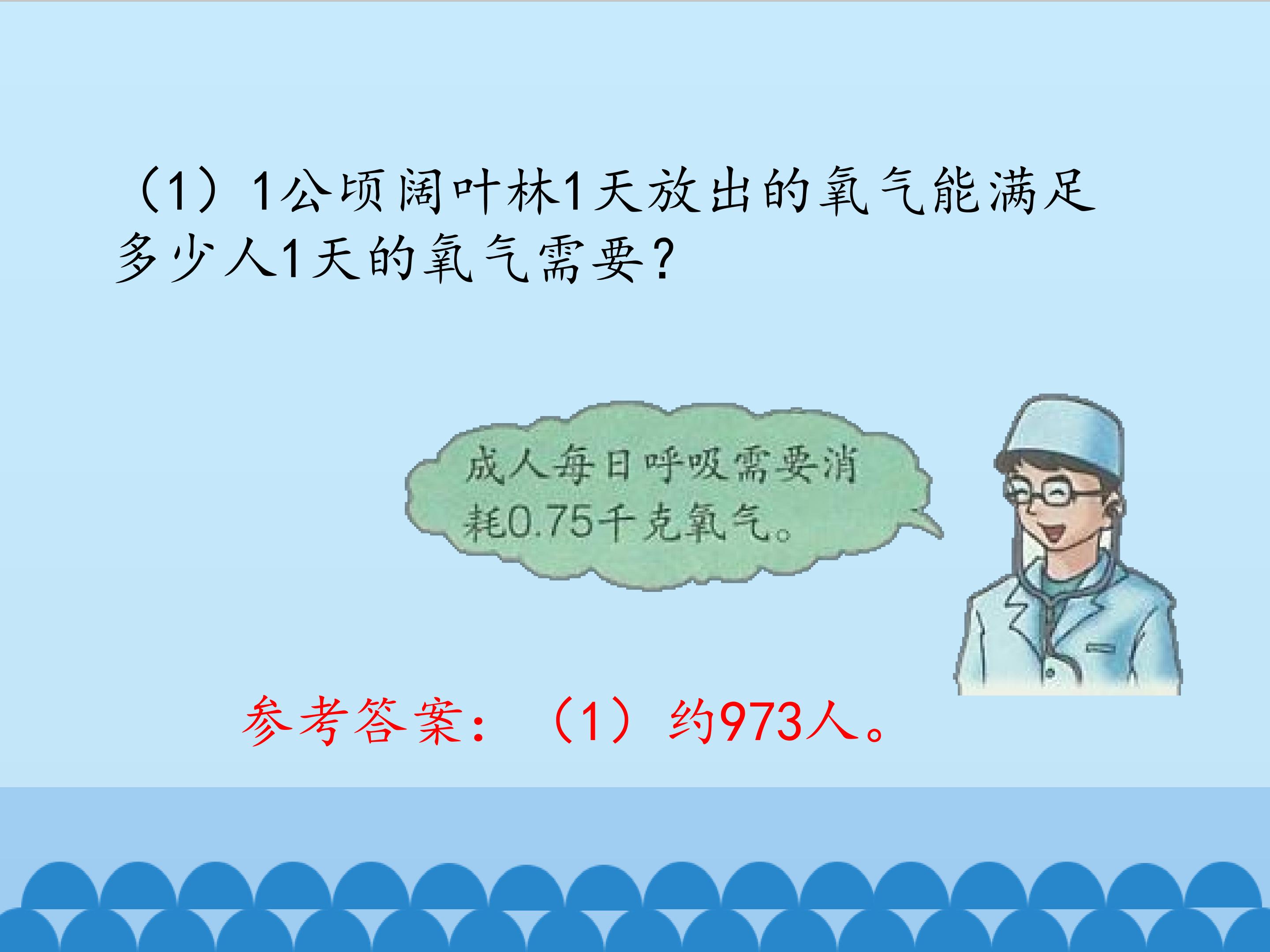 （1）1公顷阔叶林1天放出的氧气能满足多少人1天的氧气需要？

成人每日呼吸需要消耗0.75千克氧气。

参考答案：（1）约973人。